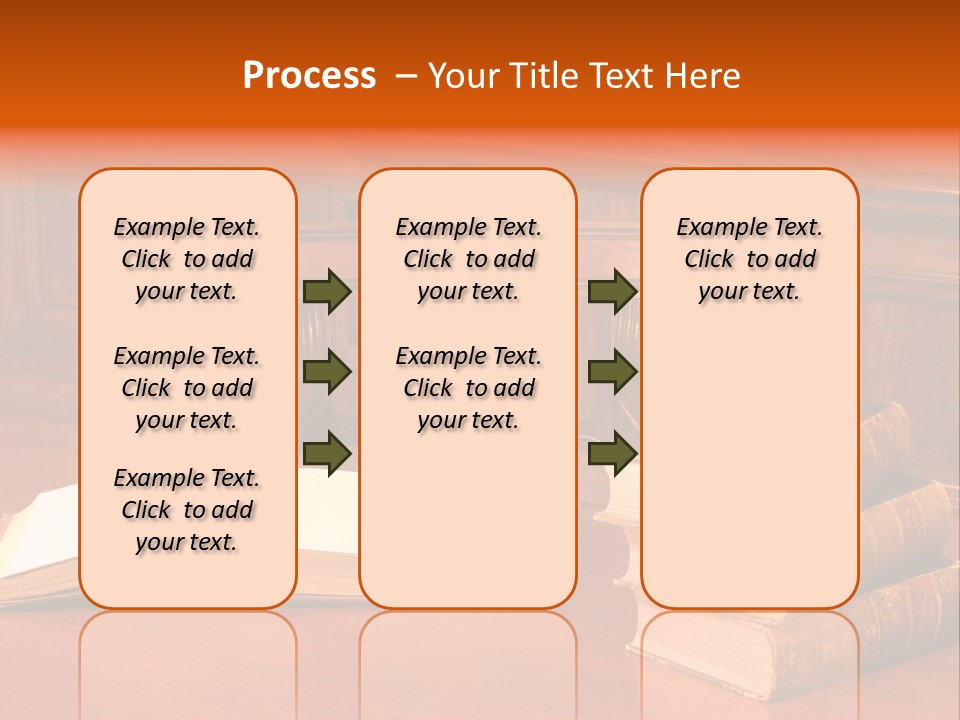 Process – Your Title Text Here

Example Text. Click to add your text.

Example Text. Click to add your text.

Example Text. Click to add your text.

Example Text. Click to add your text.

Example Text. Click to add your text.

Example Text. Click to add your text.